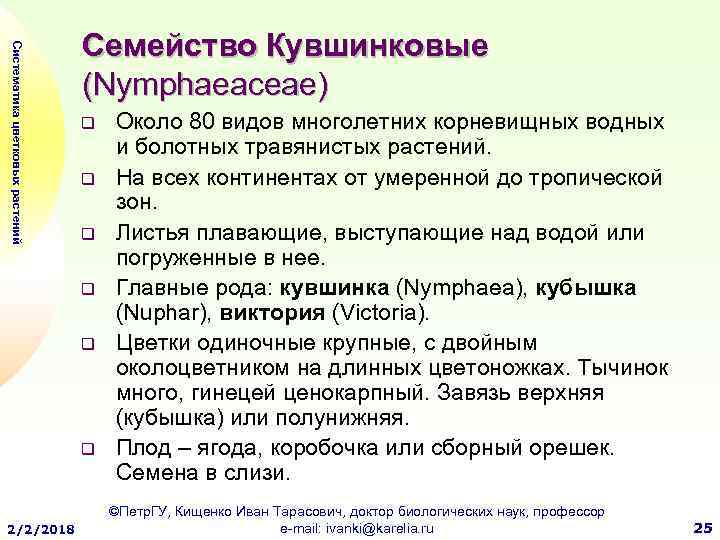 Систематика цветковых растений

Семейство Кувшинковые (Nymphaeaceae)

❑ Около 80 видов многолетних корневищных водных и болотных травянистых растений.

❑ На всех континентах от умеренной до тропической зон.

❑ Листья плавающие, выступающие над водой или погруженные в нее.

❑ Главные рода: кувшинка (Nymphaea), кубышка (Nuphar), виктория (Victoria).

❑ Цветки одиночные крупные, с двойным околоцветником на длинных цветоножках. Тычинок много, гинецей ценокарпный. Завязь верхняя (кубышка) или полунижняя.

❑ Плод – ягода, коробочка или сборный орешек. Семена в слизи.

2/2/2018

©ПетрГУ, Кищенко Иван Тарасович, доктор биологических наук, профессор
e-mail: ivanki@karelia.ru

25